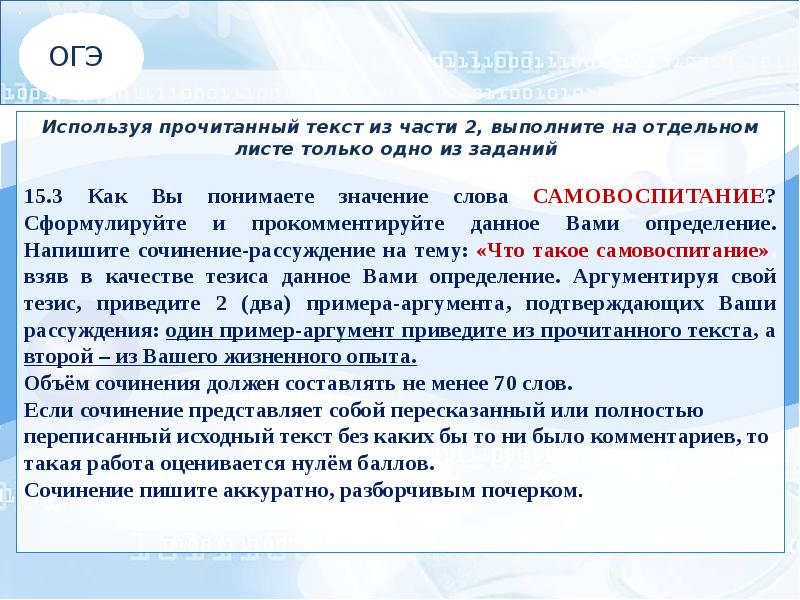 ОГЭ

Используя прочитанный текст из части 2, выполните на отдельном листе только одно из заданий

15.3 Как Вы понимаете значение слова САМОВОСПИТАНИЕ? Сформулируйте и прокомментируйте данное Вами определение. Напишите сочинение-рассуждение на тему: «Что такое самовоспитание» взяв в качестве тезиса данное Вами определение. Аргументируя свой тезис, приведите 2 (два) примера-аргумента, подтверждающих Ваши рассуждения: один пример-аргумент приведите из прочитанного текста, а второй – из Вашего жизненного опыта.
Объём сочинения должен составлять не менее 70 слов.
Если сочинение представляет собой пересказанный или полностью переписанный исходный текст без каких бы то ни было комментариев, то такая работа оценивается нулём баллов.
Сочинение пишите аккуратно, разборчивым почерком.